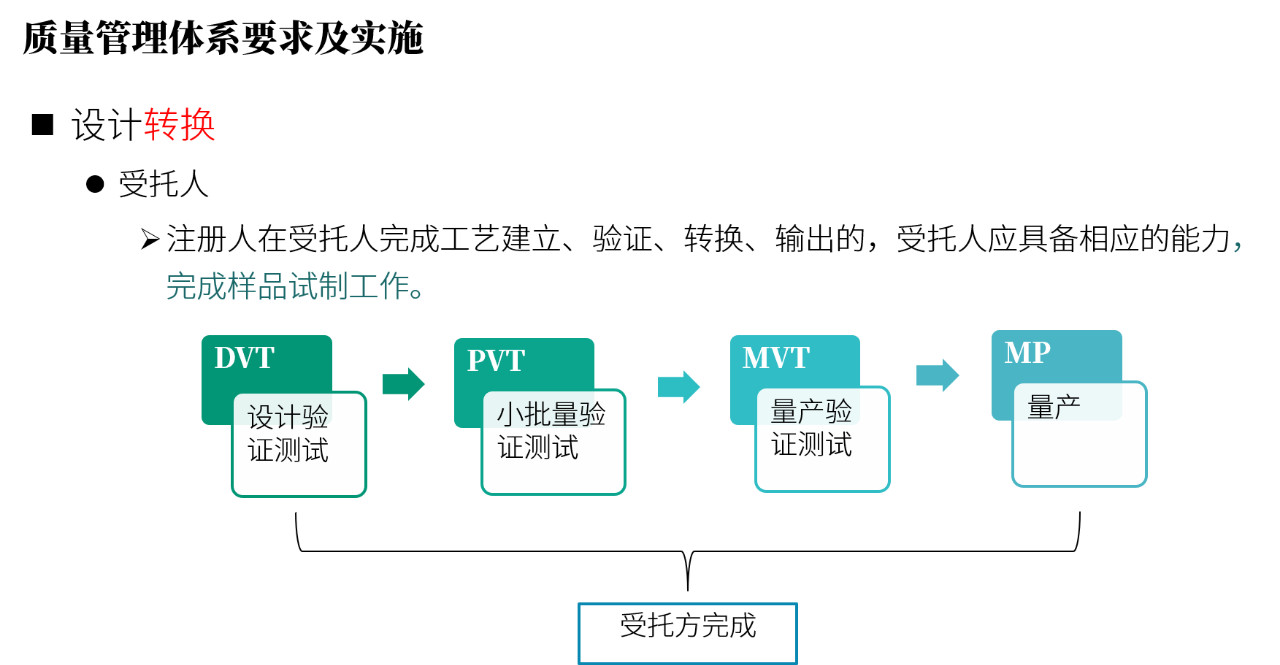 质量管理体系要求及实施

■ 设计转换

● 受托人

➢ 注册人在受托人完成工艺建立、验证、转换、输出的，受托人应具备相应的能力，完成样品试制工作。

DVT
设计验证测试

PVT
小批量验证测试

MVT
量产验证测试

MP
量产

受托方完成